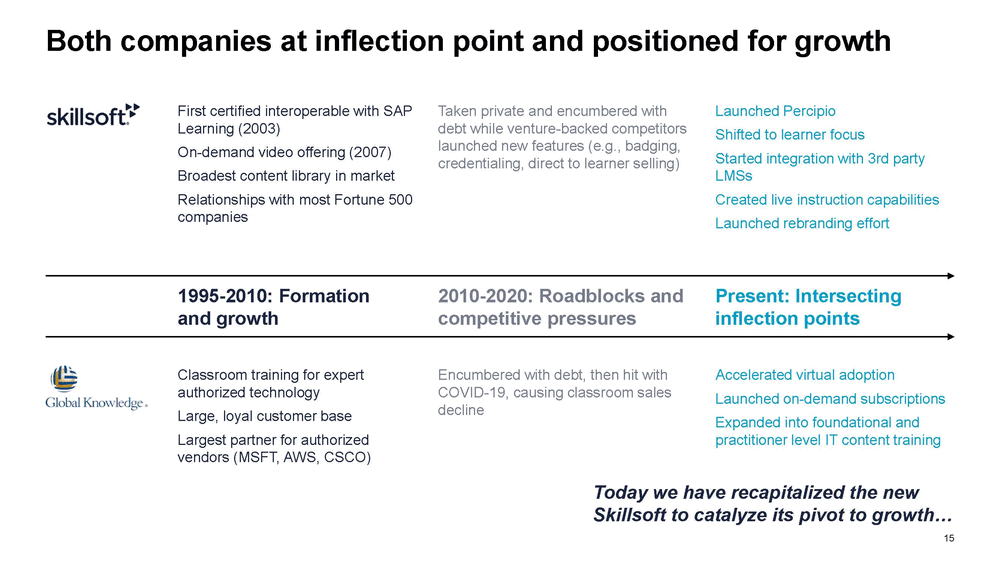 Both companies at inflection point and positioned for growth

skillsoft

First certified interoperable with SAP Learning (2003)

On-demand video offering (2007)

Broadest content library in market

Relationships with most Fortune 500 companies

Taken private and encumbered with debt while venture-backed competitors launched new features (e.g., badging, credentialing, direct to learner selling)

Launched Percipio

Shifted to learner focus

Started integration with 3rd party LMSs

Created live instruction capabilities

Launched rebranding effort

1995-2010: Formation and growth

2010-2020: Roadblocks and competitive pressures

Present: Intersecting inflection points

Global Knowledge.

Classroom training for expert authorized technology

Large, loyal customer base

Largest partner for authorized vendors (MSFT, AWS, CSCO)

Encumbered with debt, then hit with COVID-19, causing classroom sales decline

Accelerated virtual adoption

Launched on-demand subscriptions

Expanded into foundational and practitioner level IT content training

Today we have recapitalized the new Skillsoft to catalyze its pivot to growth…

15